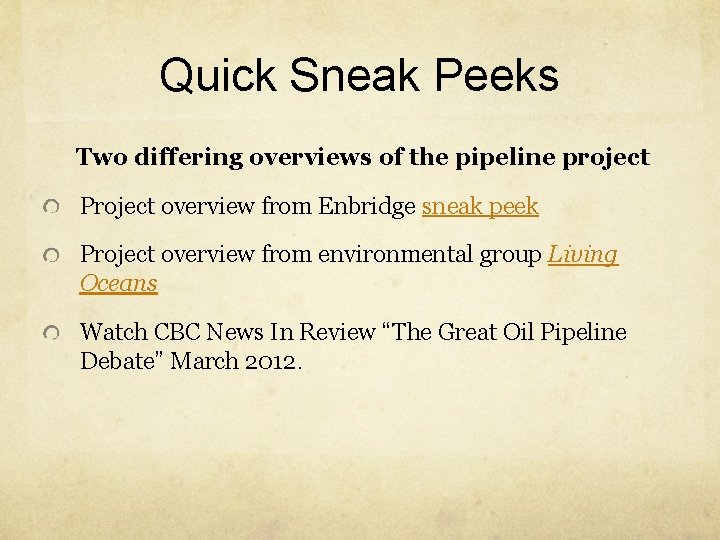 Quick Sneak Peeks

Two differing overviews of the pipeline project

Project overview from Enbridge sneak peek

Project overview from environmental group Living Oceans

Watch CBC News In Review “The Great Oil Pipeline Debate” March 2012.